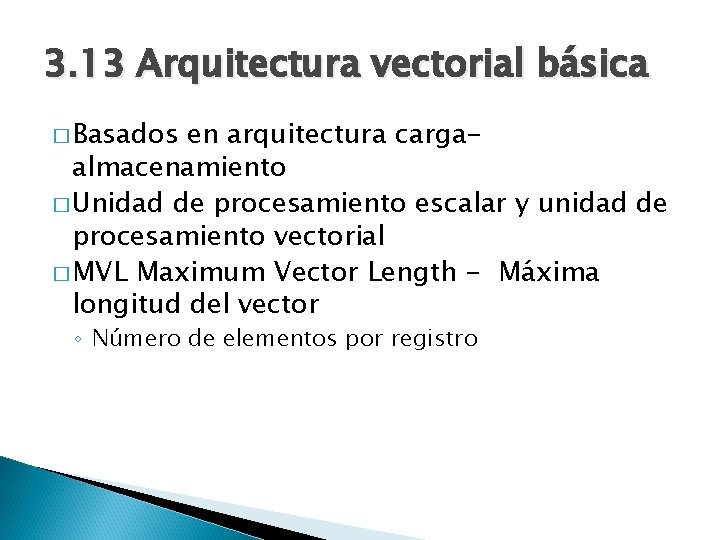 3.13 Arquitectura vectorial básica

□ Basados en arquitectura carga-almacenamiento

□ Unidad de procesamiento escalar y unidad de procesamiento vectorial

□ MVL Maximum Vector Length - Máxima longitud del vector

◦ Número de elementos por registro